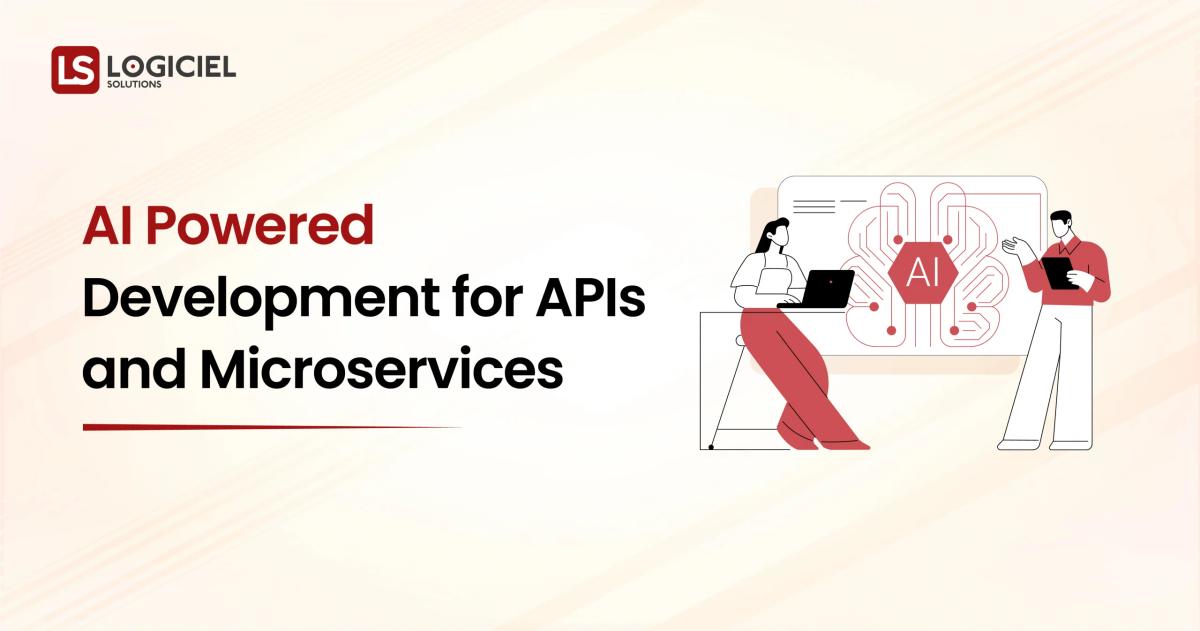 LS LOGICIEL SOLUTIONS

AI Powered Development for APIs and Microservices

AI